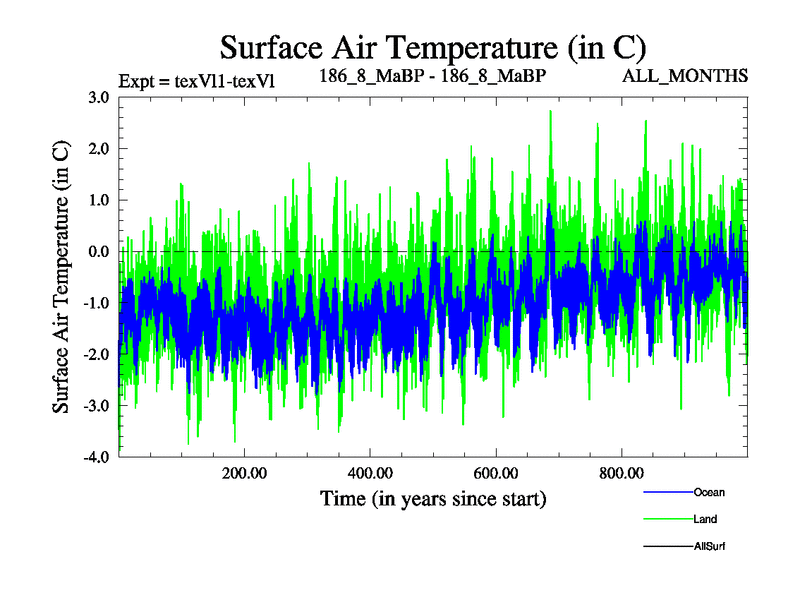 Surface Air Temperature (in C)

Expt = texVl1-texVl

186_8_MaBP - 186_8_MaBP

ALL_MONTHS

Surface Air Temperature (in C)

3.0
2.0
1.0
0.0
-1.0
-2.0
-3.0
-4.0

200.00
400.00
600.00
800.00

Time (in years since start)

Ocean
Land
AllSurf